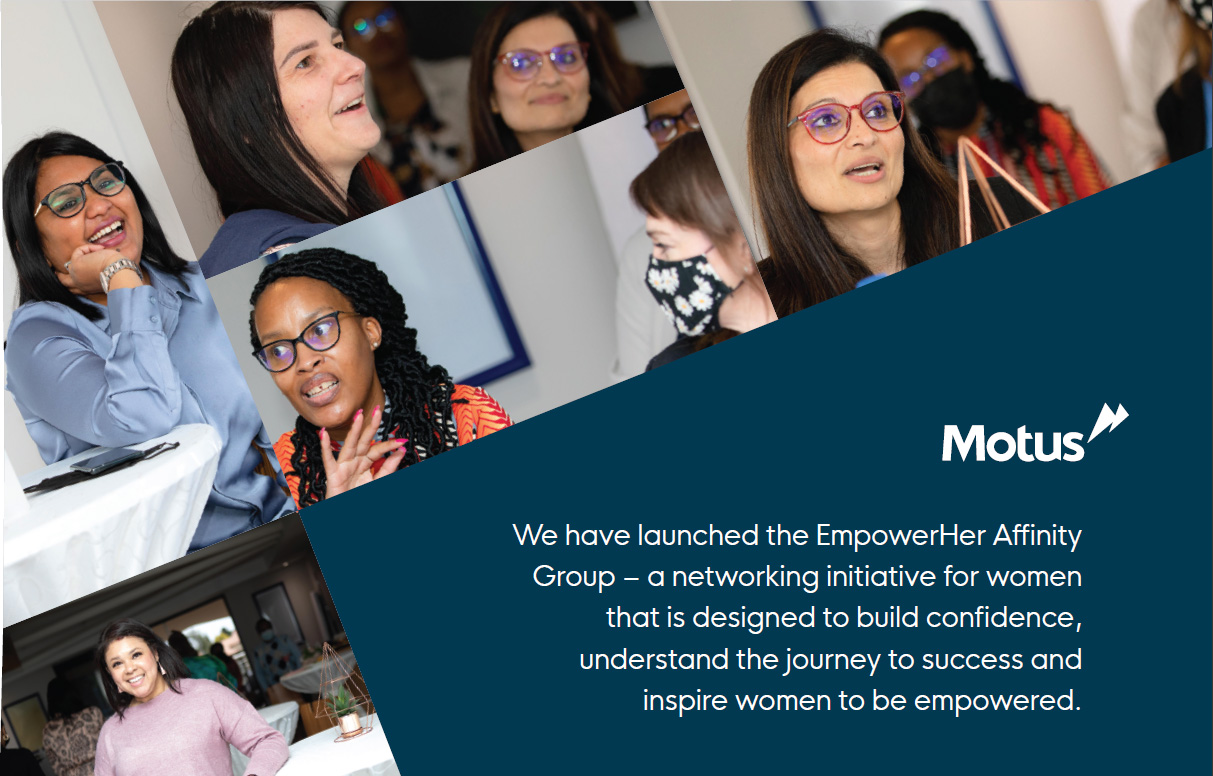 Motus

We have launched the EmpowerHer Affinity Group – a networking initiative for women that is designed to build confidence, understand the journey to success and inspire women to be empowered.